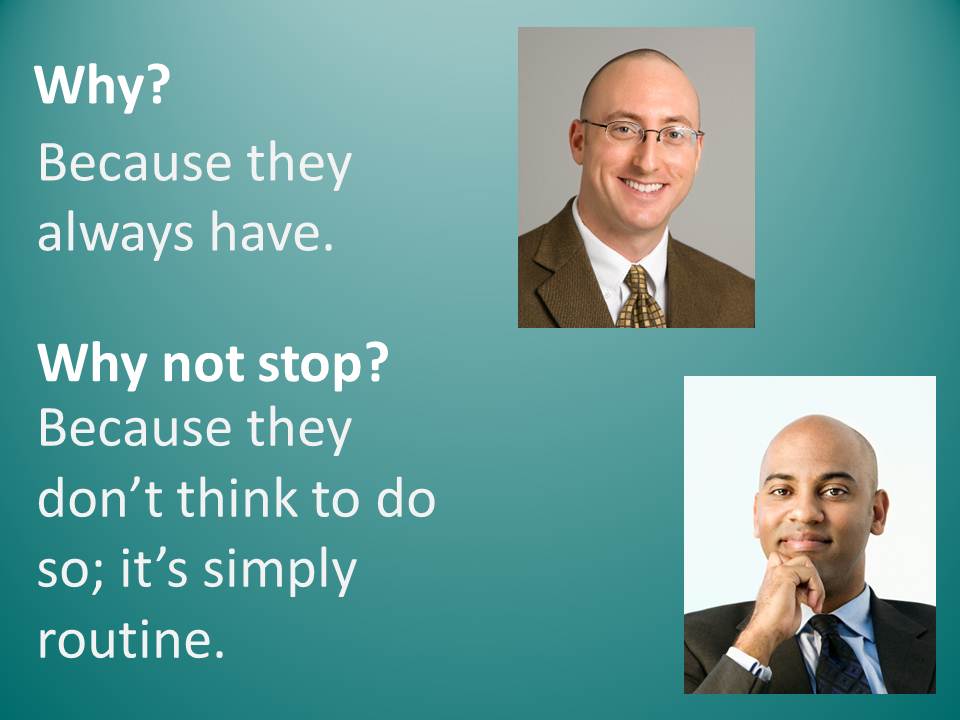 Why?
Because they always have.

Why not stop?
Because they don’t think to do so; it’s simply routine.